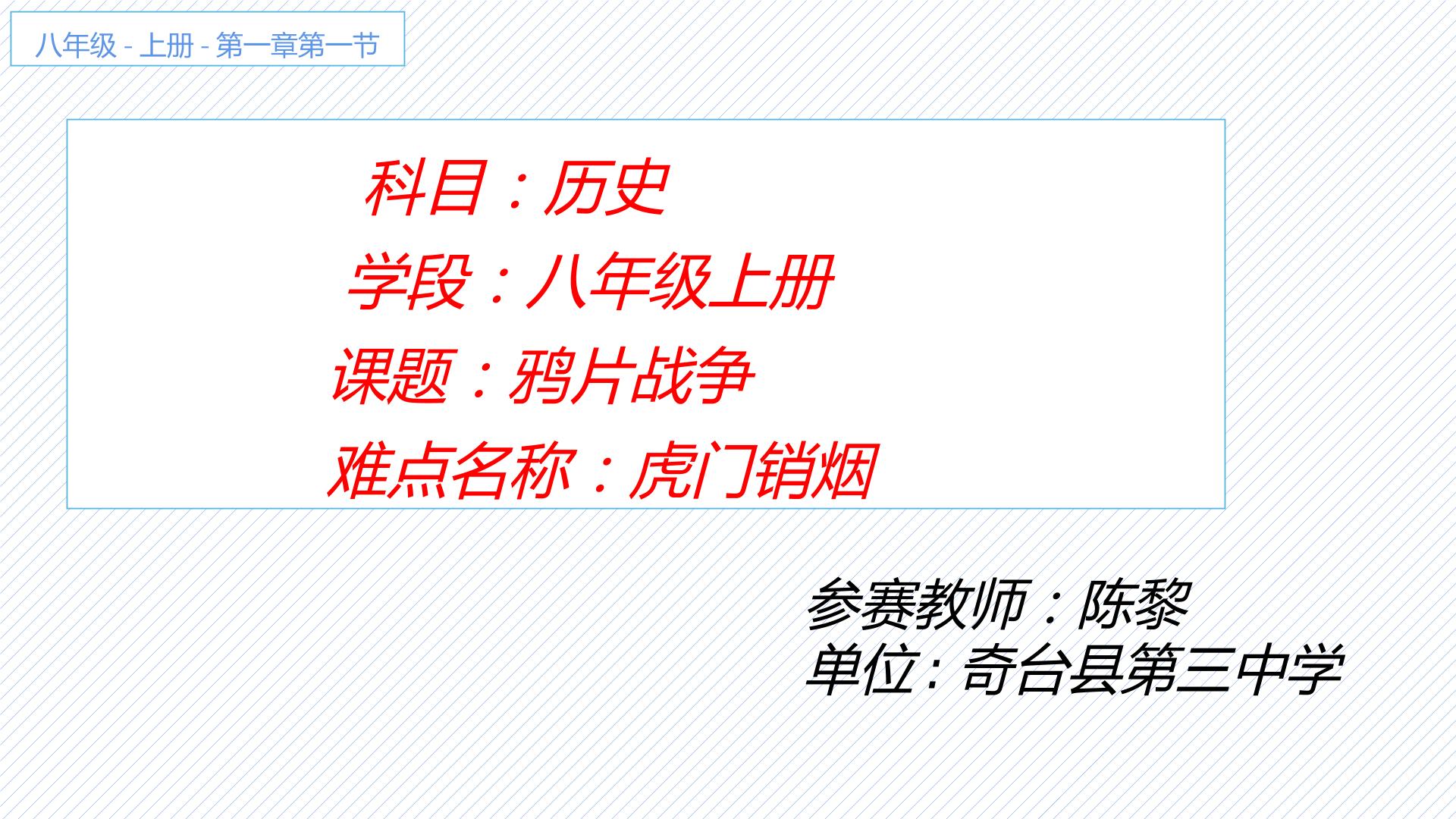 八年级 - 上册 - 第一章第一节

科目：历史

学段：八年级上册

课题：鸦片战争

难点名称：虎门销烟

参赛教师：陈黎
单位：奇台县第三中学